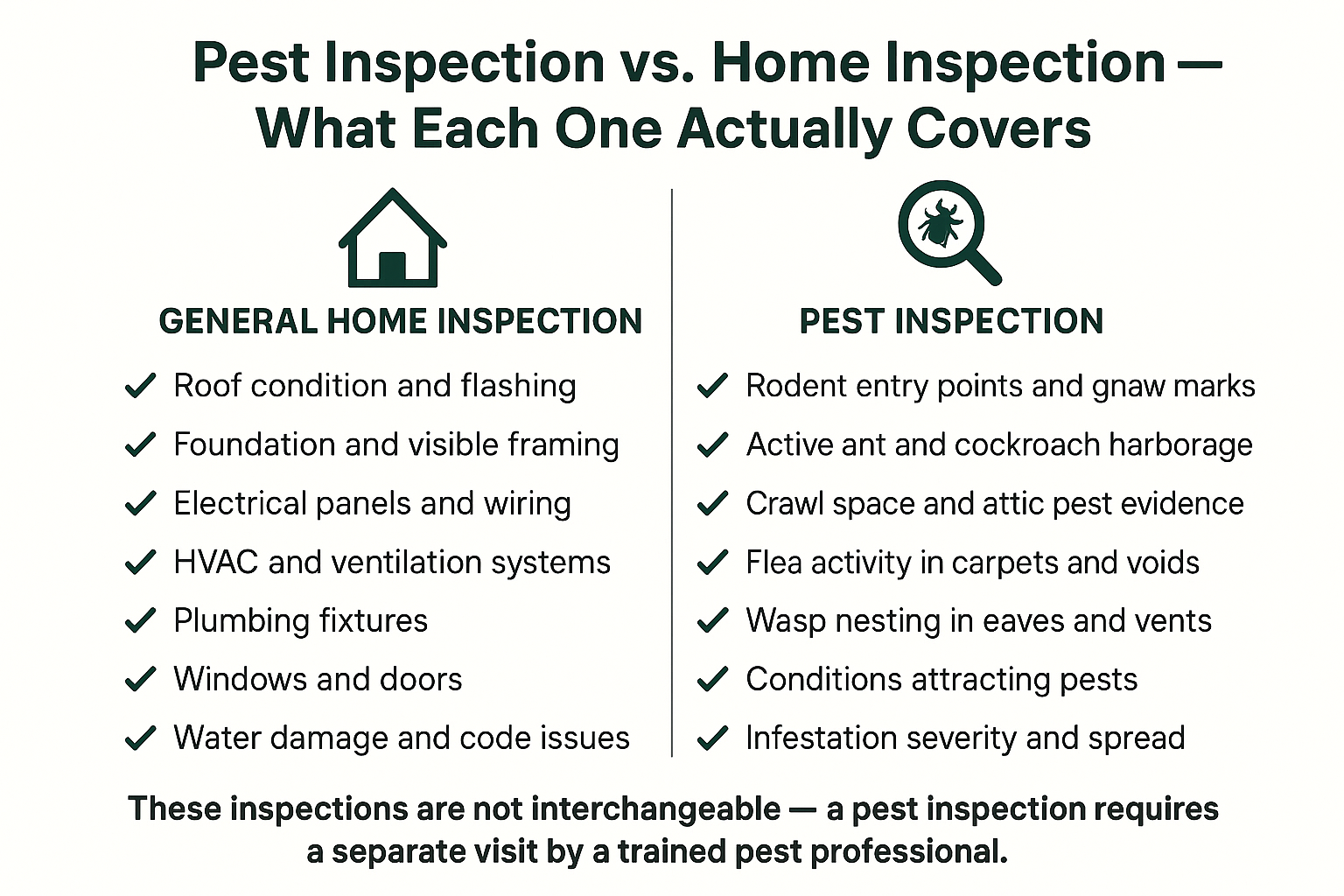 Pest Inspection vs. Home Inspection — What Each One Actually Covers

GENERAL HOME INSPECTION

✓ Roof condition and flashing
✓ Foundation and visible framing
✓ Electrical panels and wiring
✓ HVAC and ventilation systems
✓ Plumbing fixtures
✓ Windows and doors
✓ Water damage and code issues

PEST INSPECTION

✓ Rodent entry points and gnaw marks
✓ Active ant and cockroach harborage
✓ Crawl space and attic pest evidence
✓ Flea activity in carpets and voids
✓ Wasp nesting in eaves and vents
✓ Conditions attracting pests
✓ Infestation severity and spread

These inspections are not interchangeable — a pest inspection requires a separate visit by a trained pest professional.